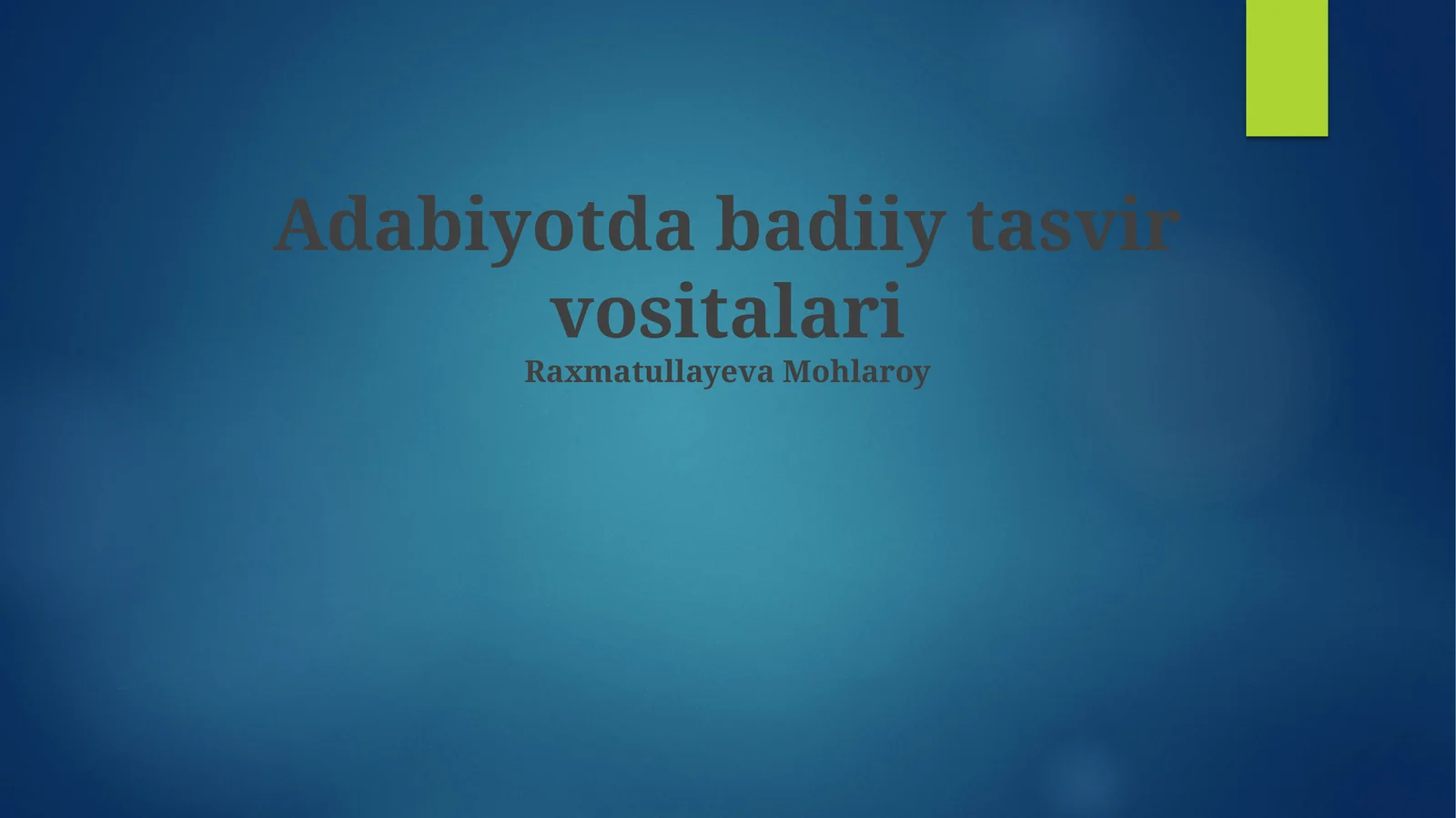 Adabiyotda badiiy tasvir vositalari
Raxmatullayeva Mohlaroy